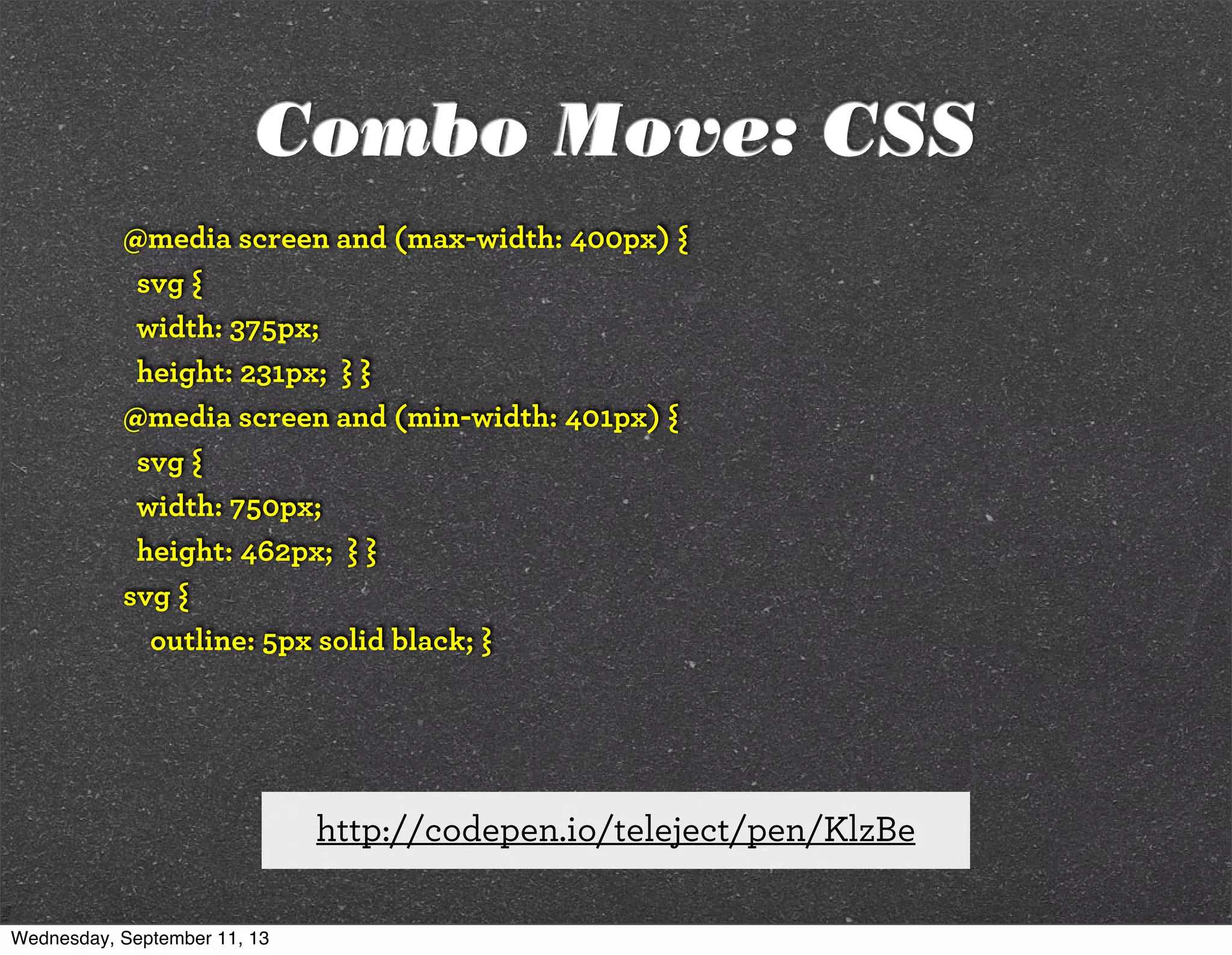 Combo Move: CSS

@media screen and (max-width: 400px) {
svg {
width: 375px;
height: 231px; } }
@media screen and (min-width: 401px) {
svg {
width: 750px;
height: 462px; } }
svg {
outline: 5px solid black; }

http://codepen.io/teleject/pen/KlzBe

Wednesday, September 11, 13